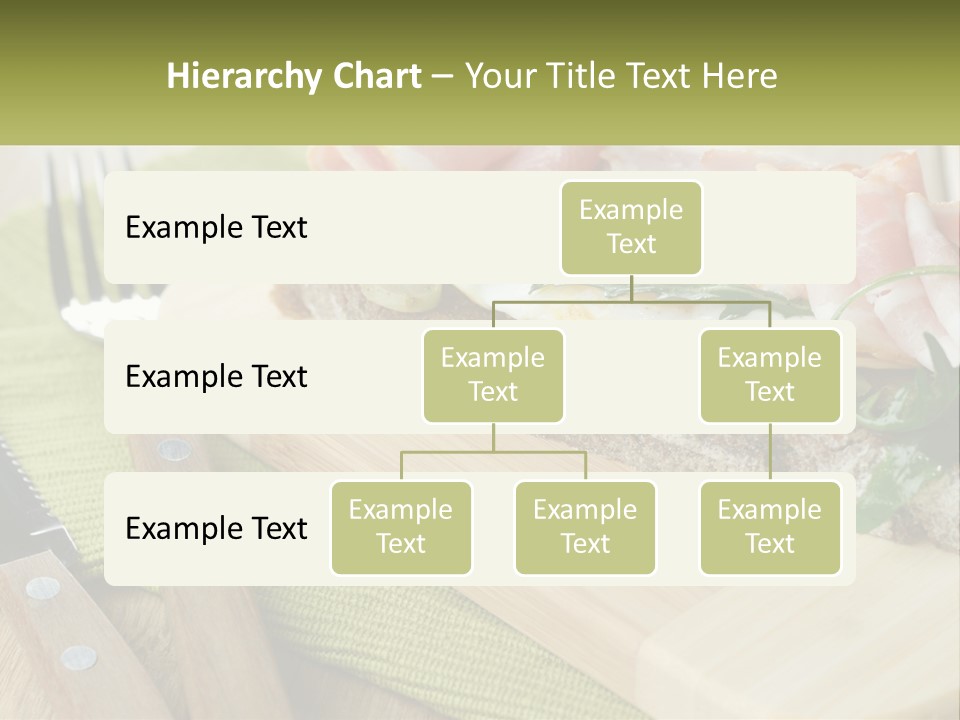 Hierarchy Chart – Your Title Text Here

Example Text

Example Text

Example Text

Example Text

Example Text

Example Text

Example Text

Example Text

Example Text